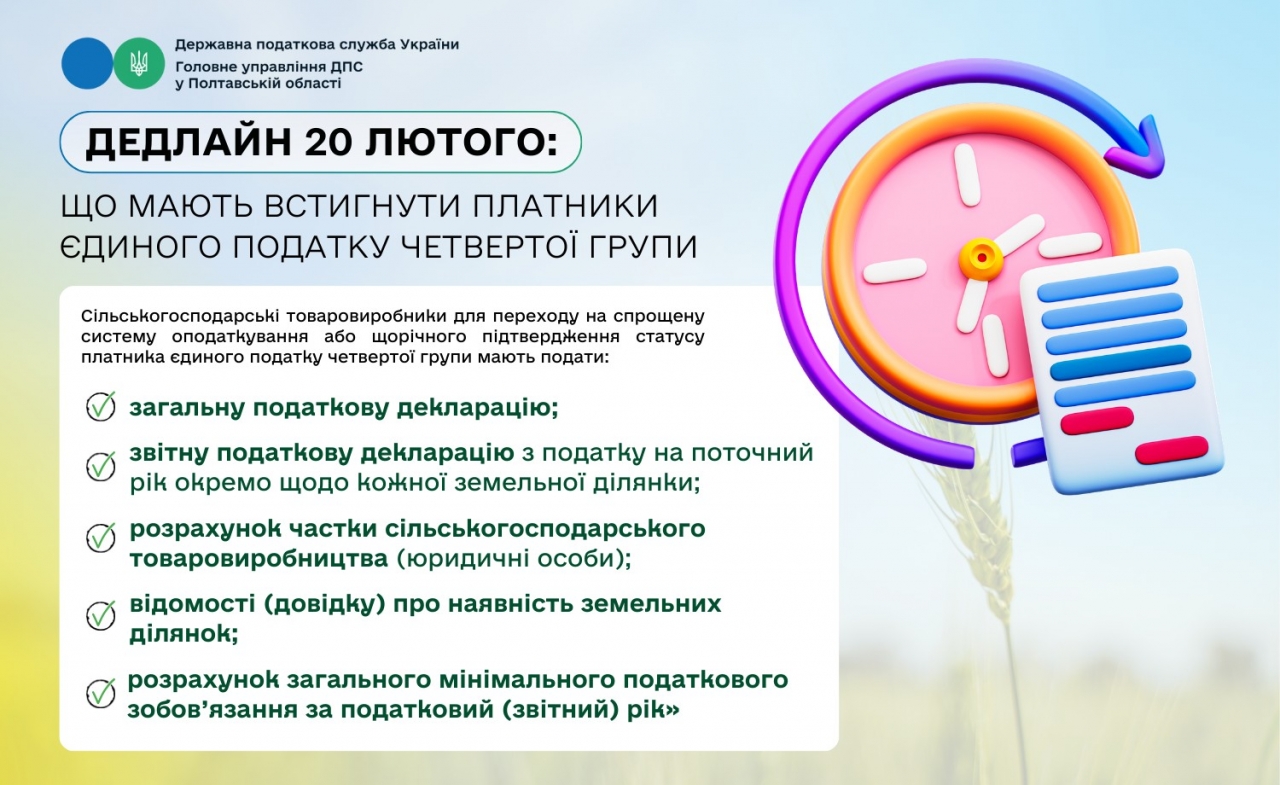 Державна податкова служба України
Головне управління ДПС у Полтавській області

ДЕДЛАЙН 20 ЛЮТОГО:

ЩО МАЮТЬ ВСТИГНУТИ ПЛАТНИКИ ЄДИНОГО ПОДАТКУ ЧЕТВЕРТОЇ ГРУПИ

Сільськогосподарські товаровиробники для переходу на спрощену систему оподаткування або щорічного підтвердження статусу платника єдиного податку четвертої групи мають подати:

загальну податкову декларацію;

звітну податкову декларацію з податку на поточний рік окремо щодо кожної земельної ділянки;

розрахунок частки сільськогосподарського товаровиробництва (юридичні особи);

відомості (довідку) про наявність земельних ділянок;

розрахунок загального мінімального податкового зобов'язання за податковий (звітний) рік»